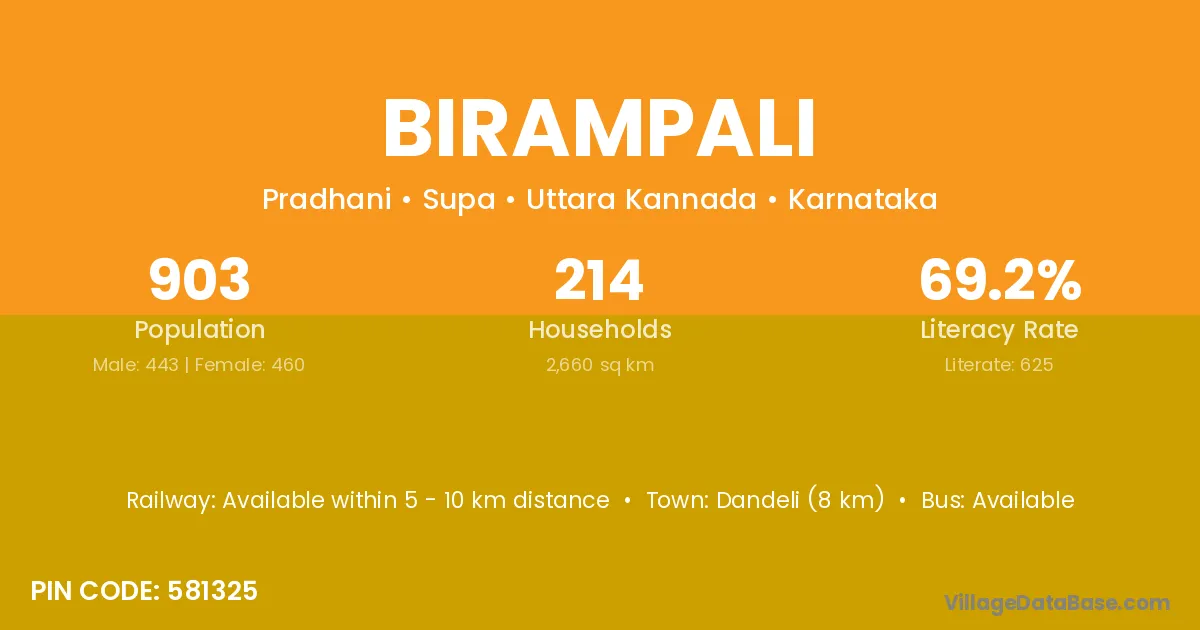 BIRAMPALI

Pradhani • Supa • Uttara Kannada • Karnataka

903
Population
Male: 443 | Female: 460

214
Households
2,660 sq km

69.2%
Literacy Rate
Literate: 625

Railway: Available within 5 - 10 km distance • Town: Dandeli (8 km) • Bus: Available

PIN CODE: 581325

VillageDataBase.com